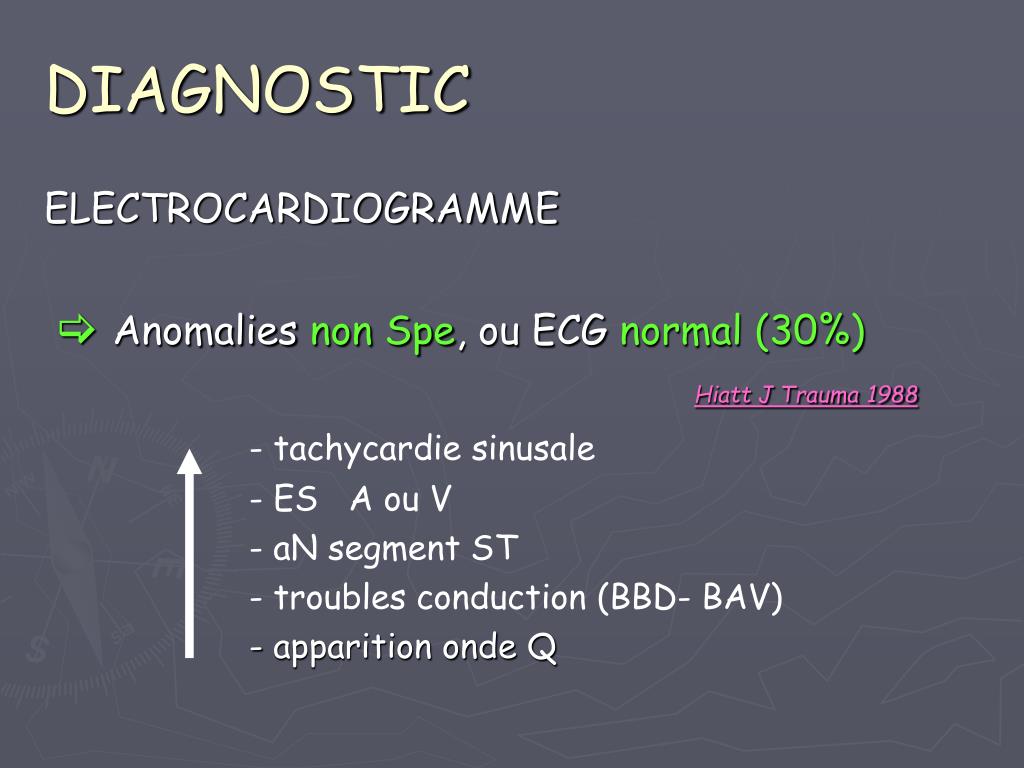 DIAGNOSTIC

ELECTROCARDIOGRAMME

⇨ Anomalies non Spe, ou ECG normal (30%)

Hiatt J Trauma 1988

- tachycardie sinusale
- ES A ou V
- aN segment ST
- troubles conduction (BBD- BAV)
- apparition onde Q